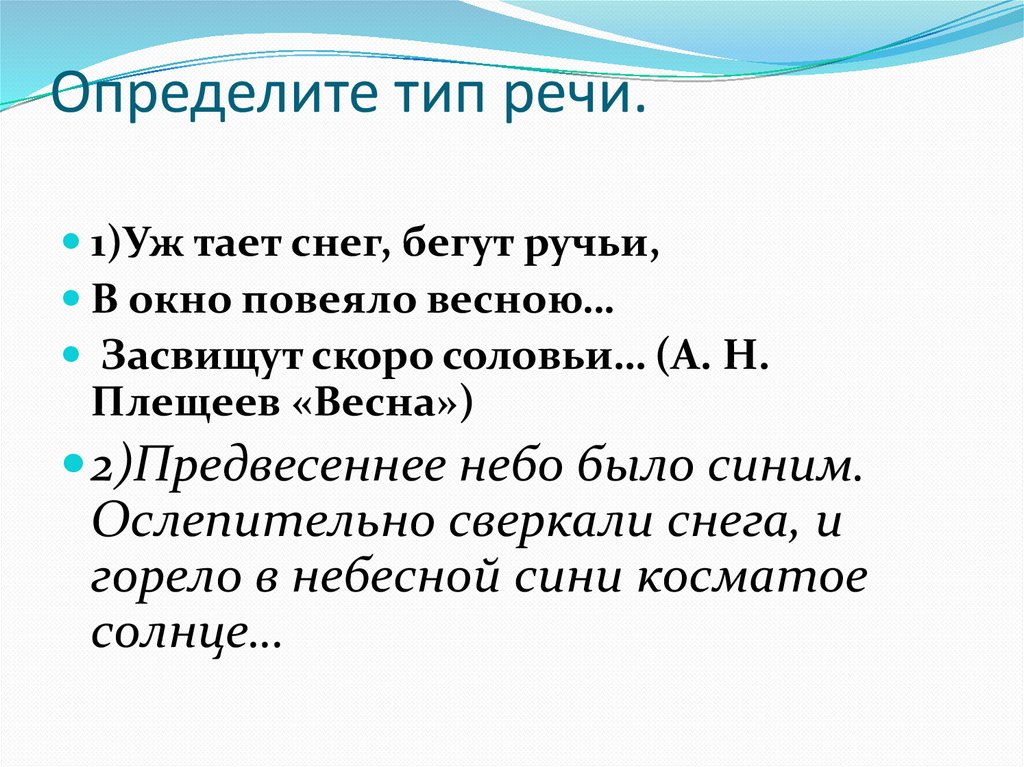 Определите тип речи.

1)Уж тает снег, бегут ручьи,

В окно повеяло весною…

Засвищут скоро соловьи… (А. Н. Плещеев «Весна»)

2)Предвесеннее небо было синим. Ослепительно сверкали снега, и горело в небесной сини косматое солнце…